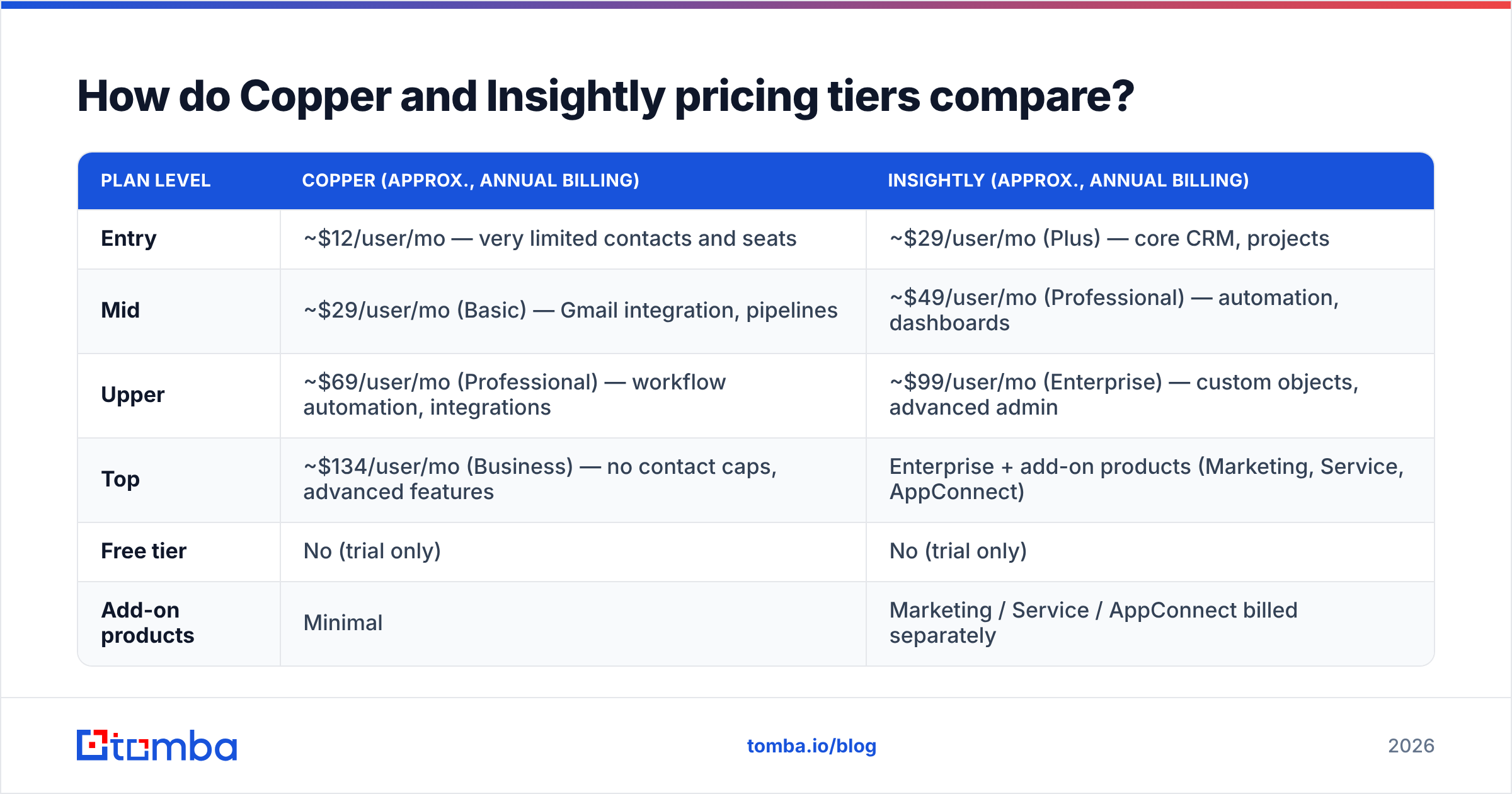 How do Copper and Insightly pricing tiers compare?

| PLAN LEVEL | COPPER (APPROX., ANNUAL BILLING) | INSIGHTLY (APPROX., ANNUAL BILLING) |
|---|---|---|
| Entry | ~\$12/user/mo — very limited contacts and seats | ~\$29/user/mo (Plus) — core CRM, projects |
| Mid | ~\$29/user/mo (Basic) — Gmail integration, pipelines | ~\$49/user/mo (Professional) — automation, dashboards |
| Upper | ~\$69/user/mo (Professional) — workflow automation, integrations | ~\$99/user/mo (Enterprise) — custom objects, advanced admin |
| Top | ~\$134/user/mo (Business) — no contact caps, advanced features | Enterprise + add-on products (Marketing, Service, AppConnect) |
| Free tier | No (trial only) | No (trial only) |
| Add-on products | Minimal | Marketing / Service / AppConnect billed separately |

tomba

tomba.io/blog

2026